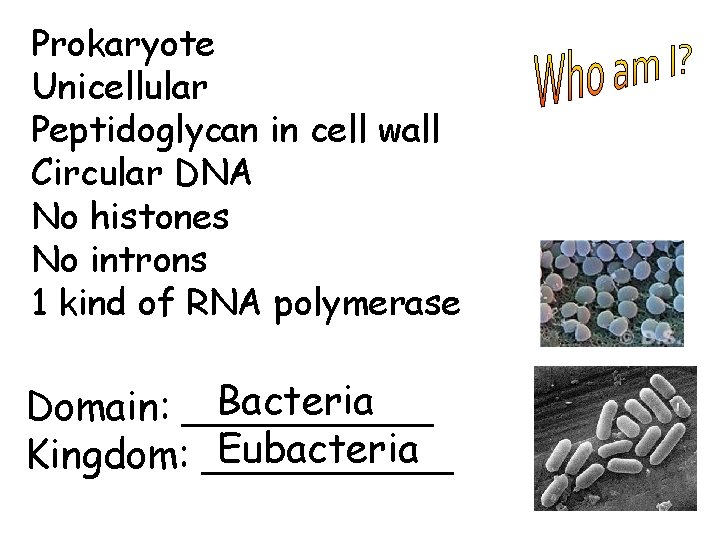 Prokaryote
Unicellular
Peptidoglycan in cell wall
Circular DNA
No histones
No introns
1 kind of RNA polymerase

Who am I?

© D.S.

Domain: Bacteria
Kingdom: Eubacteria